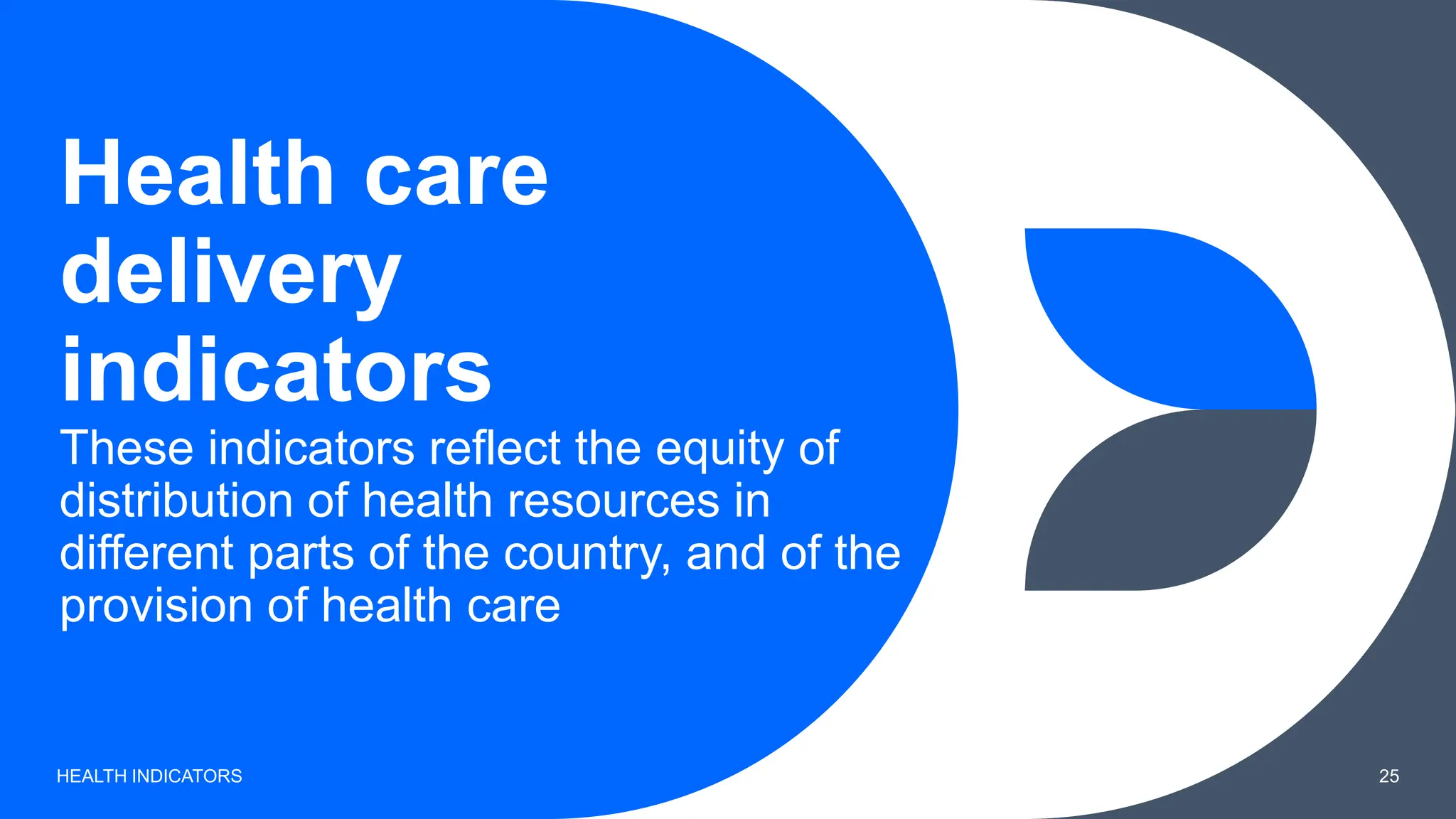 Health care delivery indicators

These indicators reflect the equity of distribution of health resources in different parts of the country, and of the provision of health care

HEALTH INDICATORS

25